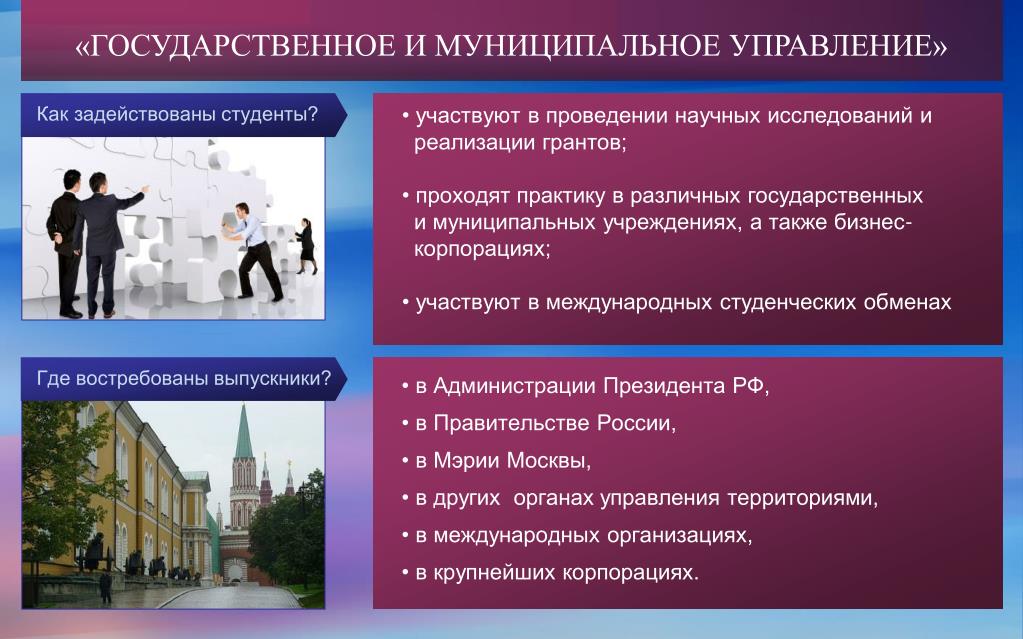 «ГОСУДАРСТВЕННОЕ И МУНИЦИПАЛЬНОЕ УПРАВЛЕНИЕ»

Как задействованы студенты?

• участвуют в проведении научных исследований и реализации грантов;

• проходят практику в различных государственных и муниципальных учреждениях, а также бизнес-корпорациях;

• участвуют в международных студенческих обменах

Где востребованы выпускники?

• в Администрации Президента РФ,
• в Правительстве России,
• в Мэрии Москвы,
• в других органах управления территориями,
• в международных организациях,
• в крупнейших корпорациях.